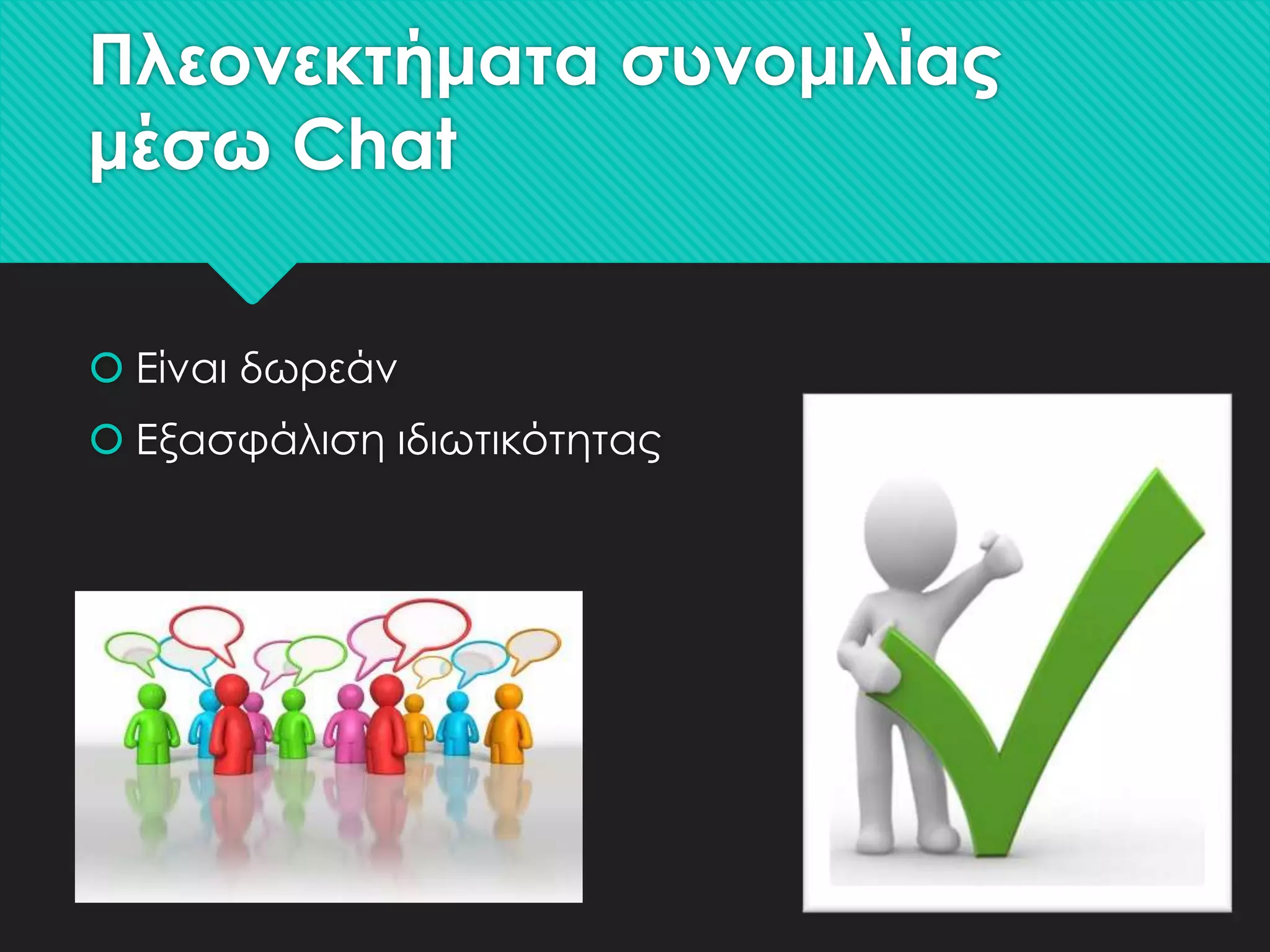 Πλεονεκτήματα συνομιλίας μέσω Chat

Είναι δωρεάν

Εξασφάλιση ιδιωτικότητας